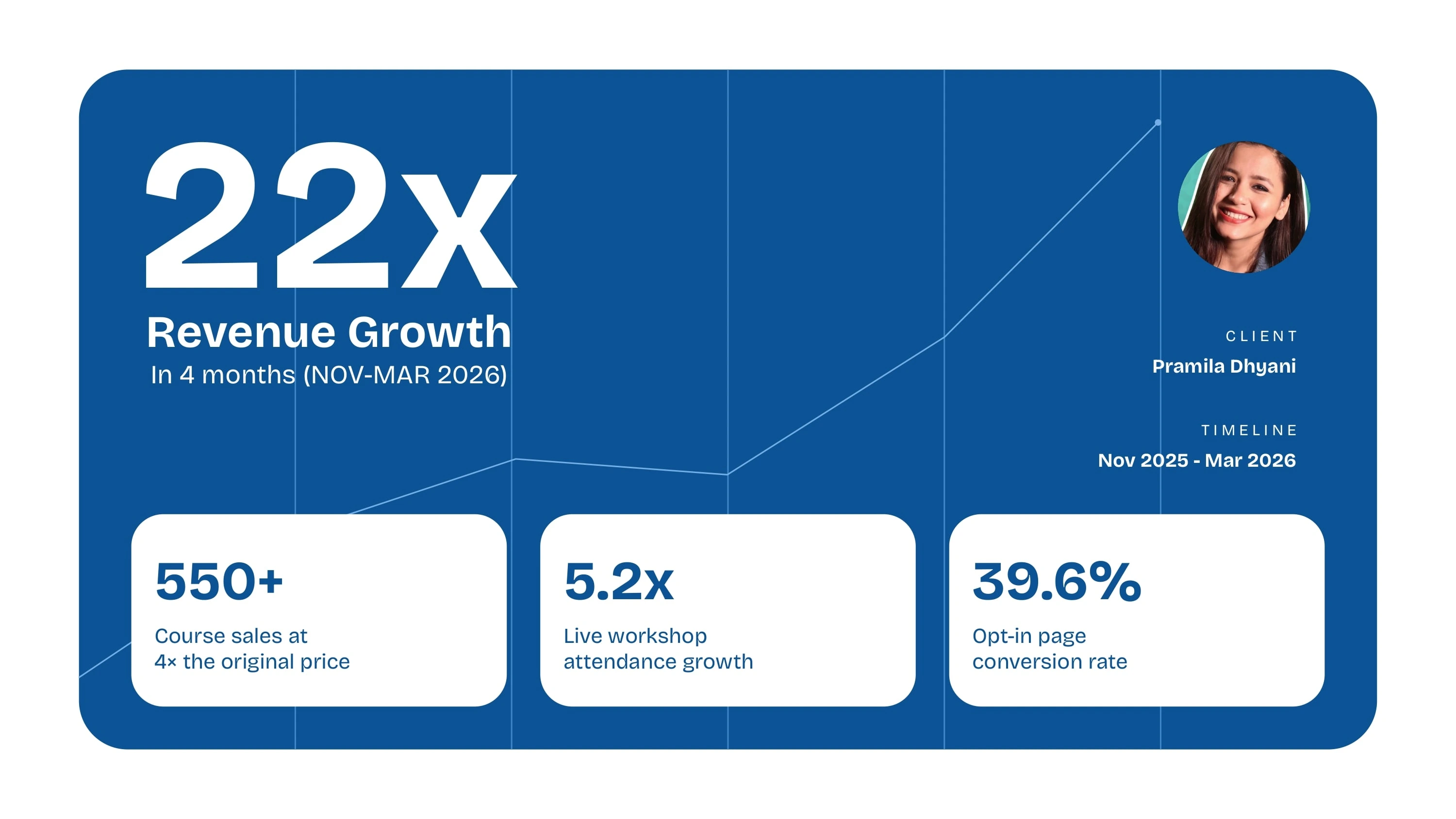 22x
Revenue Growth
In 4 months (NOV-MAR 2026)

CLIENT
Pramila Dhyani

TIMELINE
Nov 2025 - Mar 2026

550+
Course sales at 4× the original price

5.2x
Live workshop attendance growth

39.6%
Opt-in page conversion rate